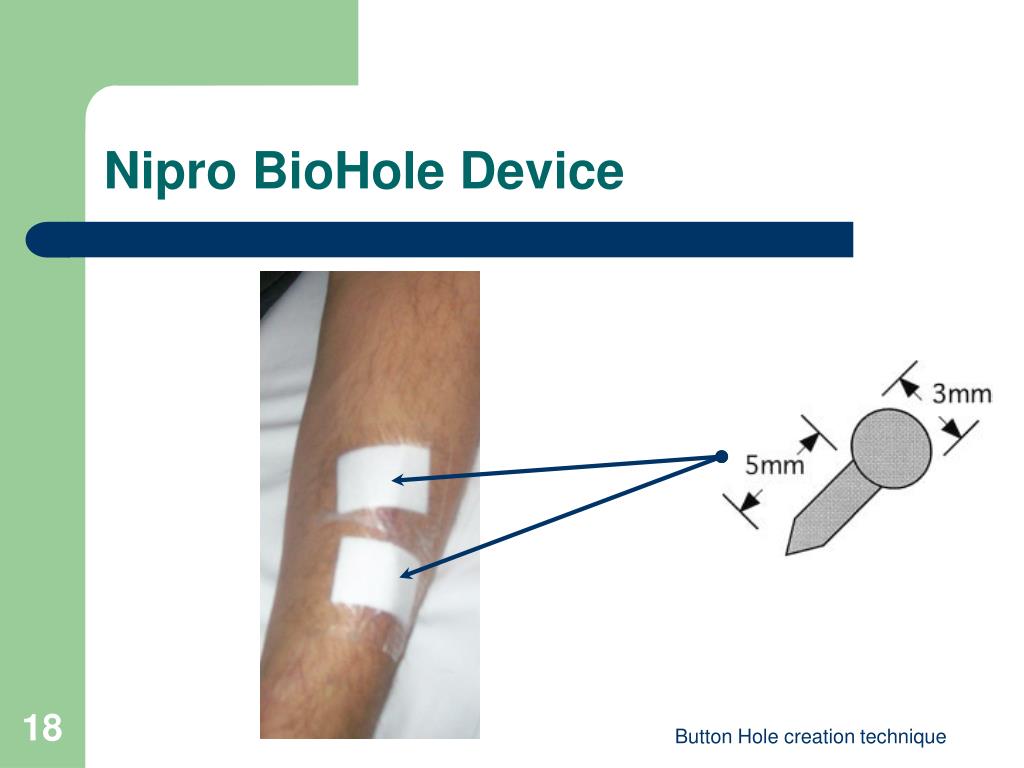 Nipro BioHole Device

3mm

5mm

18

Button Hole creation technique